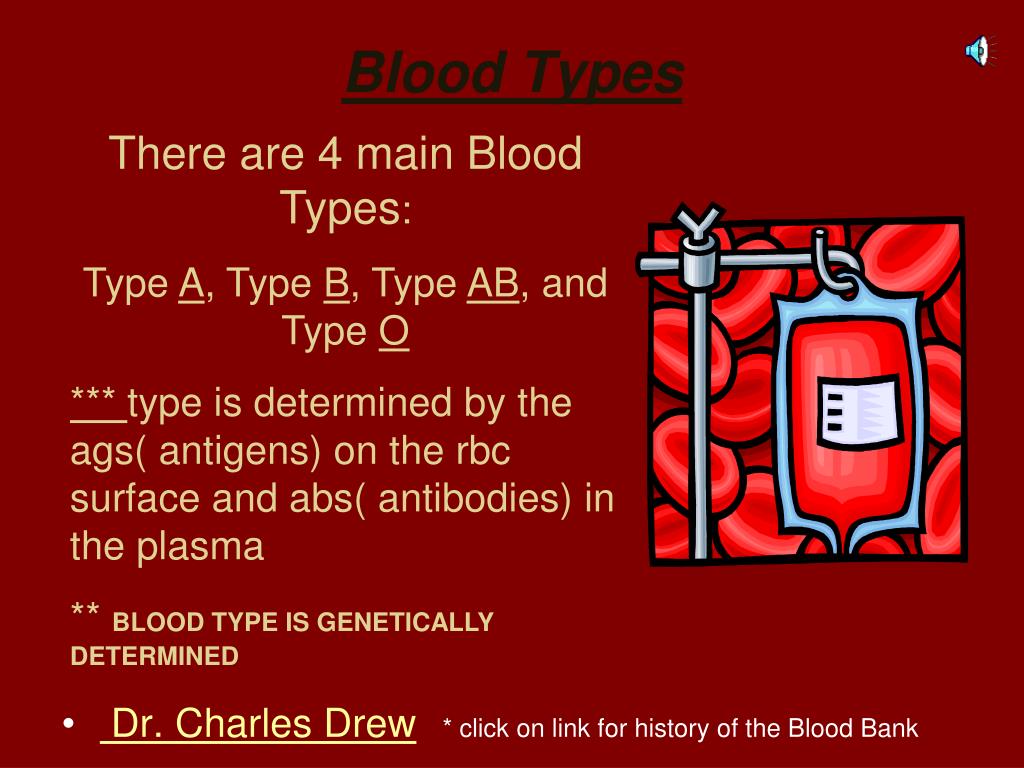 Blood Types

There are 4 main Blood Types:

Type A, Type B, Type AB, and Type O

*** type is determined by the ags( antigens) on the rbc surface and abs( antibodies) in the plasma

** BLOOD TYPE IS GENETICALLY DETERMINED

• Dr. Charles Drew * click on link for history of the Blood Bank